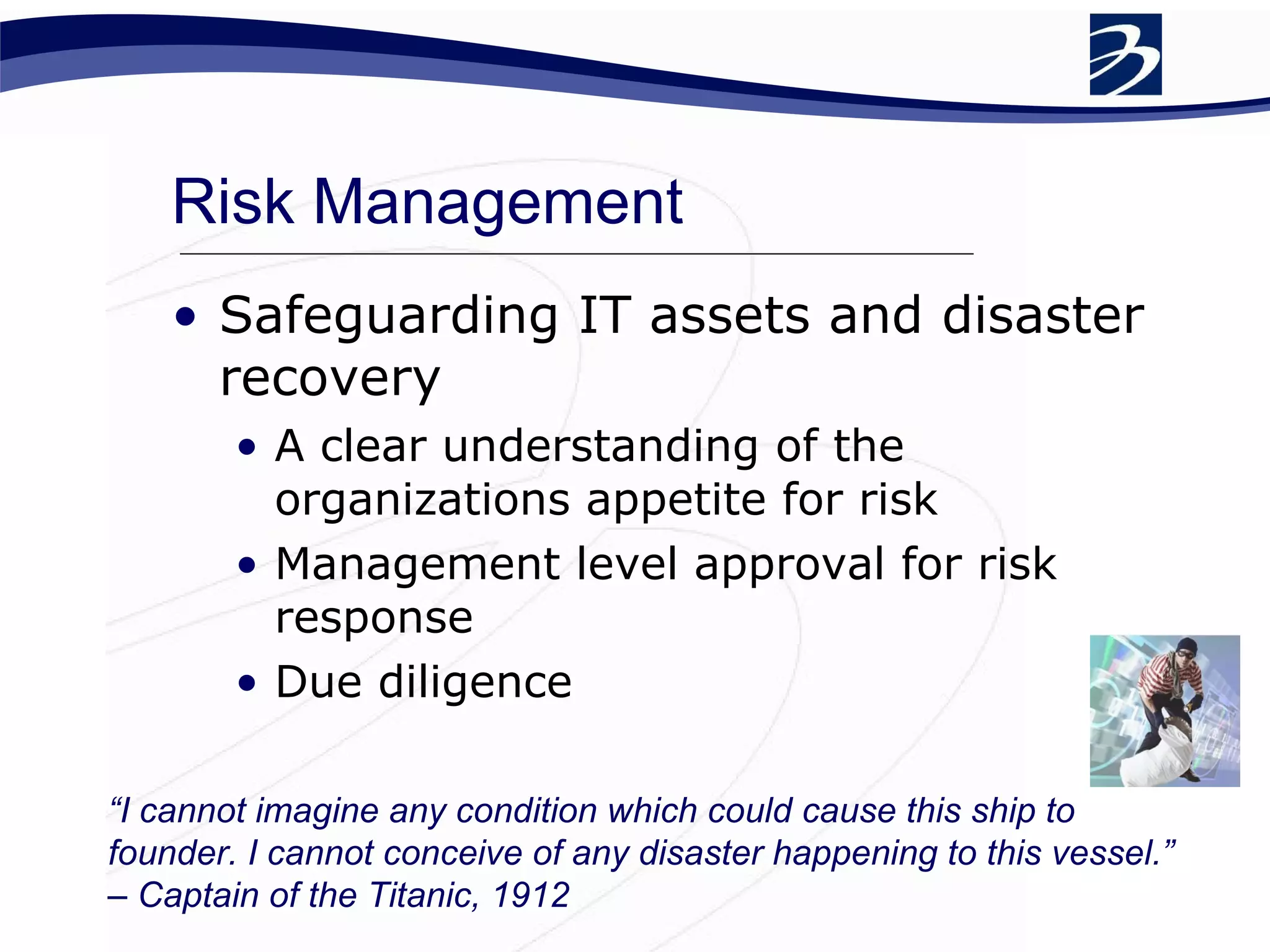 Risk Management

• Safeguarding IT assets and disaster recovery
  • A clear understanding of the organizations appetite for risk
  • Management level approval for risk response
  • Due diligence

“I cannot imagine any condition which could cause this ship to founder. I cannot conceive of any disaster happening to this vessel.” – Captain of the Titanic, 1912